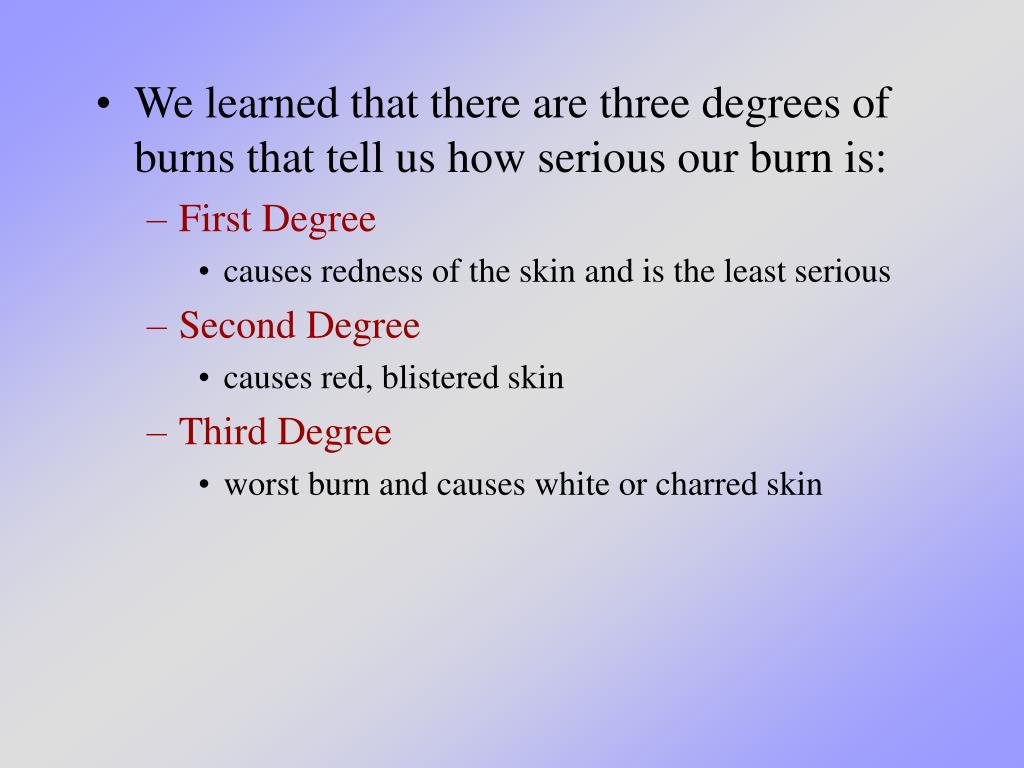 • We learned that there are three degrees of burns that tell us how serious our burn is:

– First Degree

• causes redness of the skin and is the least serious

– Second Degree

• causes red, blistered skin

– Third Degree

• worst burn and causes white or charred skin